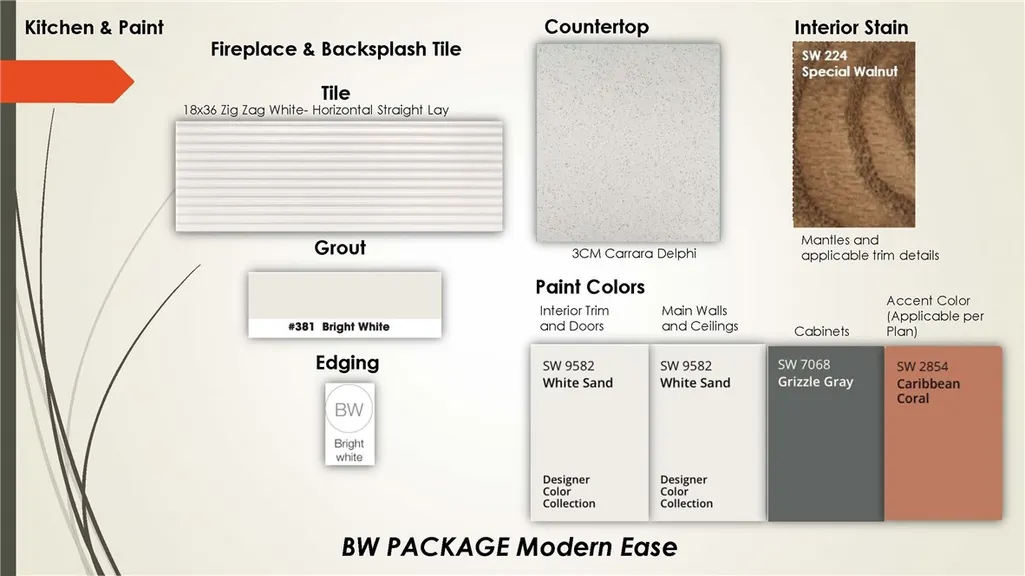 Kitchen & Paint

Fireplace & Backsplash Tile

Tile
18x36 Zig Zag White- Horizontal Straight Lay

Grout

#381 Bright White

Edging

BW
Bright white

Countertop

3CM Carrara Delphi

Interior Stain

SW 224
Special Walnut

Mantles and applicable trim details

Paint Colors

Interior Trim and Doors

SW 9582
White Sand

Designer Color Collection

Main Walls and Ceilings

SW 9582
White Sand

Designer Color Collection

Cabinets

SW 7068
Grizzle Gray

Accent Color (Applicable per Plan)

SW 2854
Caribbean Coral

BW PACKAGE Modern Ease